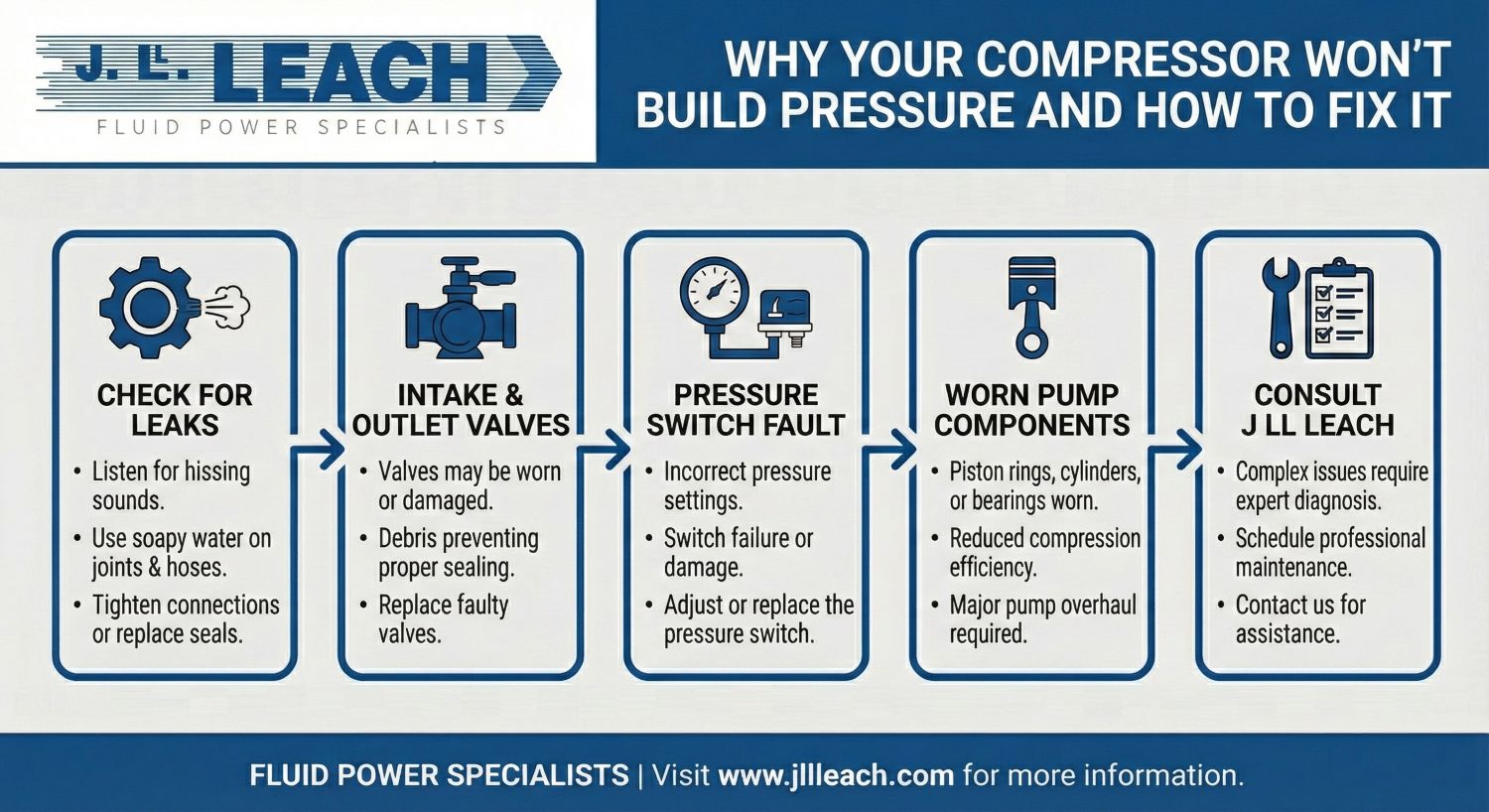 J. L. LEACH
FLUID POWER SPECIALISTS

WHY YOUR COMPRESSOR WON'T BUILD PRESSURE AND HOW TO FIX IT

CHECK FOR LEAKS
• Listen for hissing sounds.
• Use soapy water on joints & hoses.
• Tighten connections or replace seals.

INTAKE & OUTLET VALVES
• Valves may be worn or damaged.
• Debris preventing proper sealing.
• Replace faulty valves.

PRESSURE SWITCH FAULT
• Incorrect pressure settings.
• Switch failure or damage.
• Adjust or replace the pressure switch.

WORN PUMP COMPONENTS
• Piston rings, cylinders, or bearings worn.
• Reduced compression efficiency.
• Major pump overhaul required.

CONSULT J LL LEACH
• Complex issues require expert diagnosis.
• Schedule professional maintenance.
• Contact us for assistance.

FLUID POWER SPECIALISTS | Visit www.jllleach.com for more information.